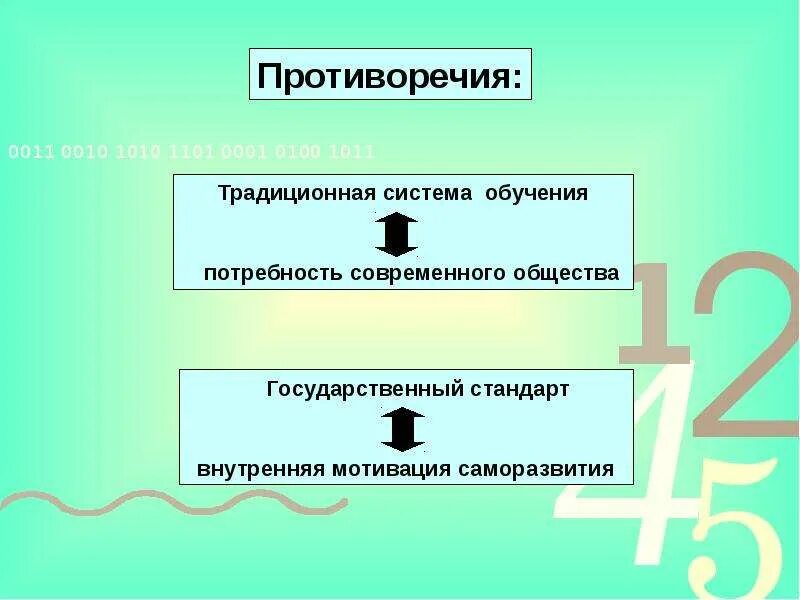 Противоречия:

0011 0010 1010 1101 0001 0100 1011

Традиционная система обучения

потребность современного общества

Государственный стандарт

внутренняя мотивация саморазвития

1 2 4 5